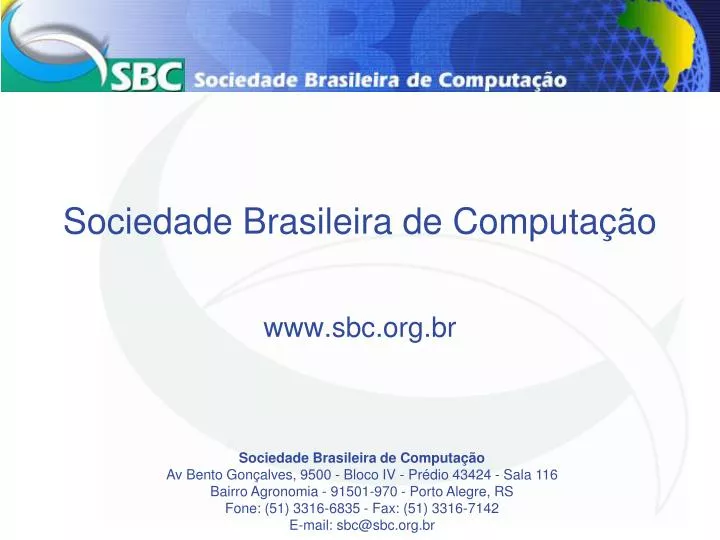 SBC Sociedade Brasileira de Computação

Sociedade Brasileira de Computação

www.sbc.org.br

Sociedade Brasileira de Computação
Av Bento Gonçalves, 9500 - Bloco IV - Prédio 43424 - Sala 116
Bairro Agronomia - 91501-970 - Porto Alegre, RS
Fone: (51) 3316-6835 - Fax: (51) 3316-7142
E-mail: sbc@sbc.org.br